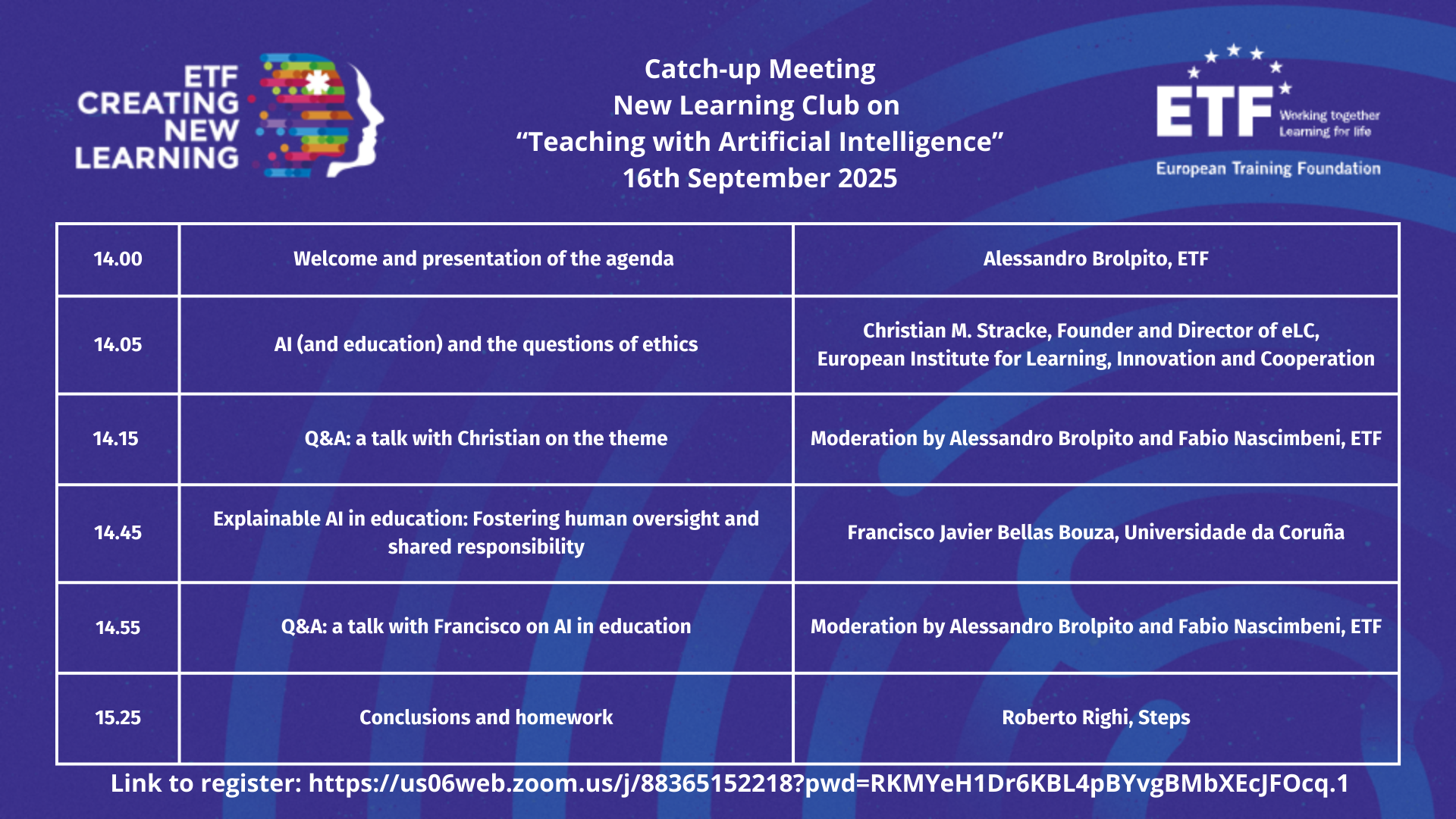 ETF CREATING NEW LEARNING

Catch-up Meeting
New Learning Club on
“Teaching with Artificial Intelligence”
16th September 2025

ETF Working together Learning for life
European Training Foundation

| 14.00 | Welcome and presentation of the agenda | Alessandro Brolpito, ETF |
|---|---|---|
| 14.05 | AI (and education) and the questions of ethics | Christian M. Stracke, Founder and Director of eLC, European Institute for Learning, Innovation and Cooperation |
| 14.15 | Q&A: a talk with Christian on the theme | Moderation by Alessandro Brolpito and Fabio Nascimbeni, ETF |
| 14.45 | Explainable AI in education: Fostering human oversight and shared responsibility | Francisco Javier Bellas Bouza, Universidade da Coruña |
| 14.55 | Q&A: a talk with Francisco on AI in education | Moderation by Alessandro Brolpito and Fabio Nascimbeni, ETF |
| 15.25 | Conclusions and homework | Roberto Righi, Steps |

Link to register: https://us06web.zoom.us/j/88365152218?pwd=RKMYeH1Dr6KBL4pBYvgBMbXEcJFOcq.1